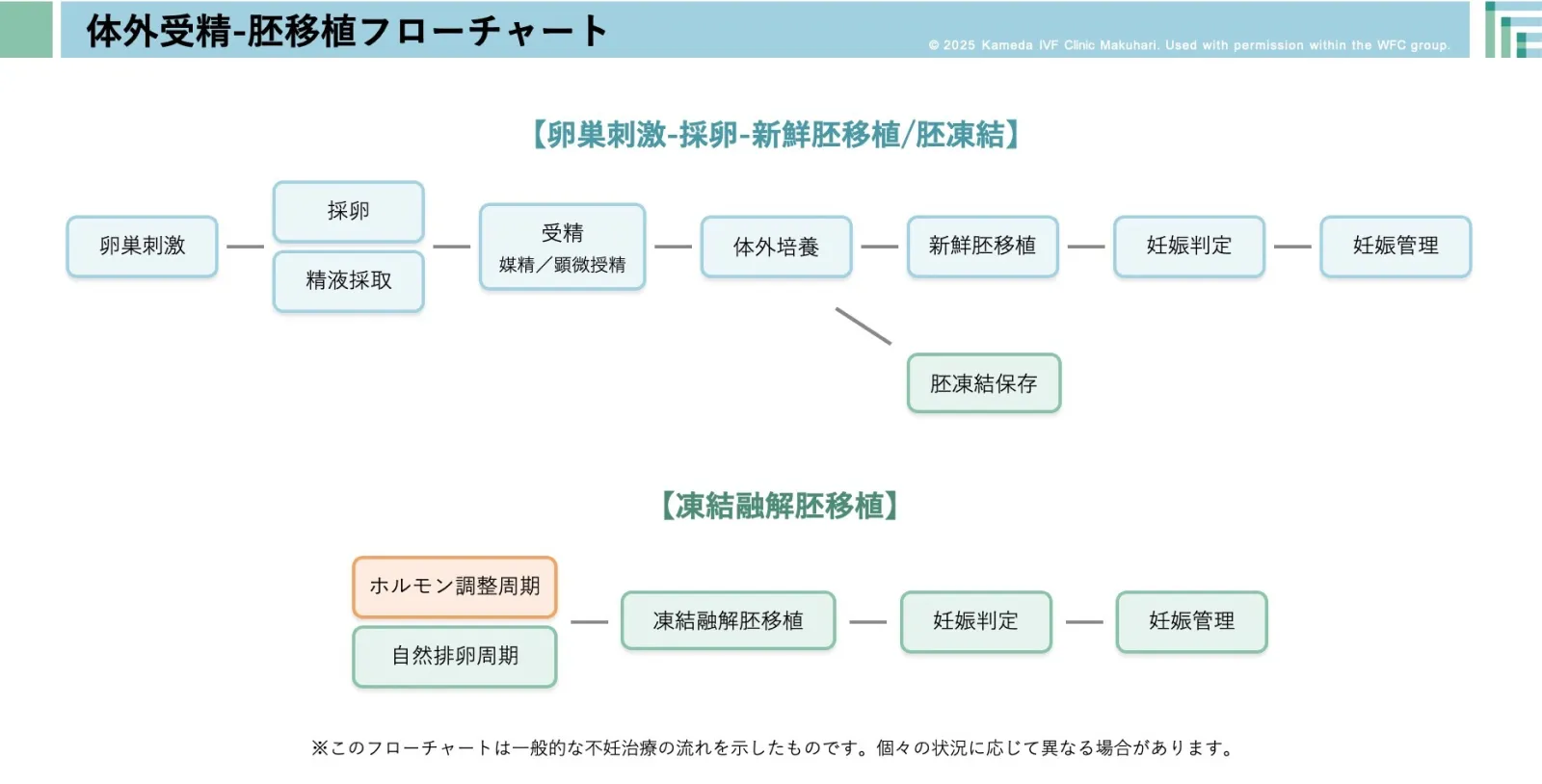 体外受精-胚移植フローチャート

© 2025 Kameda IVF Clinic Makuhari. Used with permission within the WFC group.

【卵巣刺激-採卵-新鮮胚移植/胚凍結】

卵巣刺激

採卵

精液採取

受精
媒精／顕微授精

体外培養

新鮮胚移植

妊娠判定

妊娠管理

胚凍結保存

【凍結融解胚移植】

ホルモン調整周期

自然排卵周期

凍結融解胚移植

妊娠判定

妊娠管理

※このフローチャートは一般的な不妊治療の流れを示したものです。個々の状況に応じて異なる場合があります。